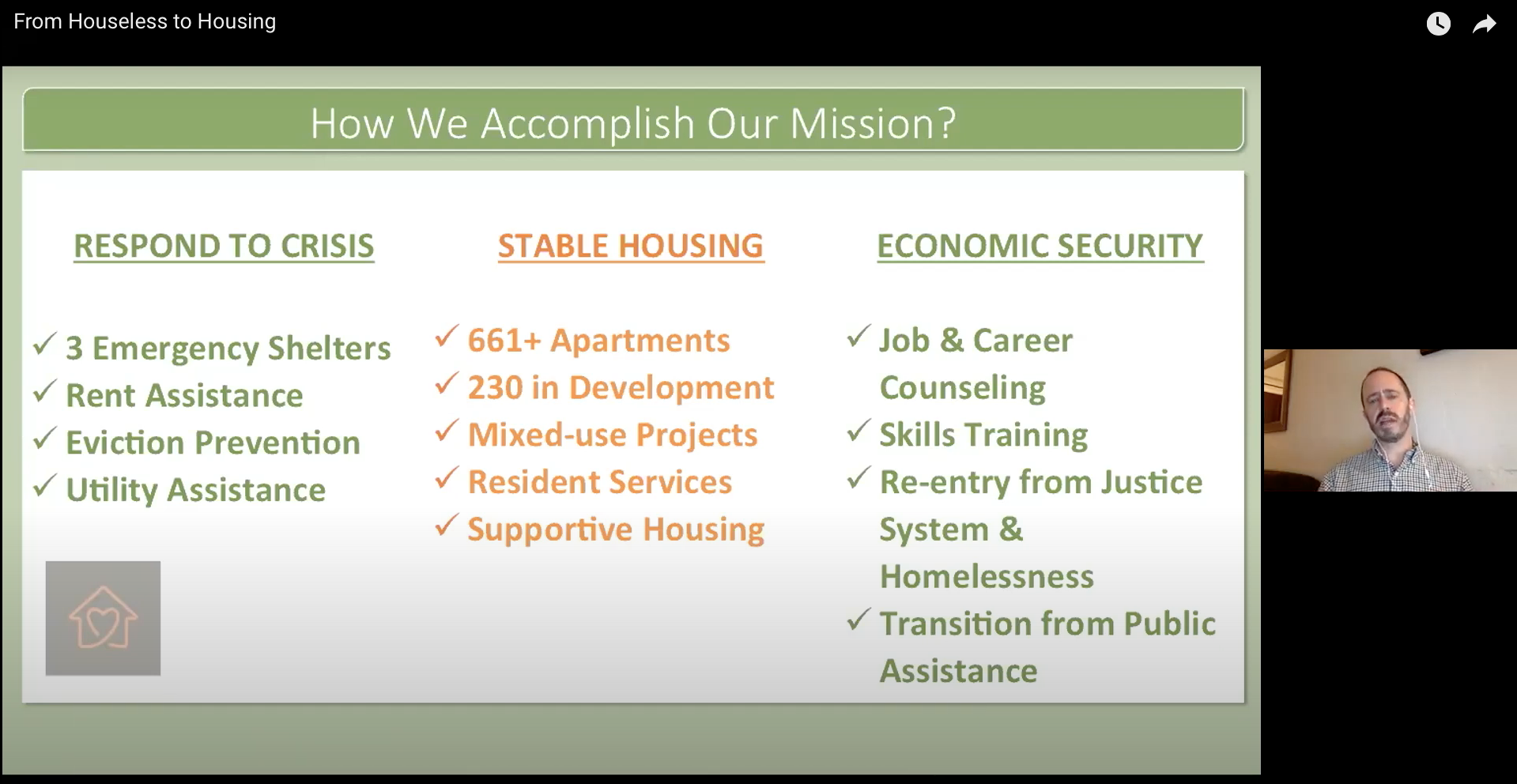 From Houseless to Housing

How We Accomplish Our Mission?

RESPOND TO CRISIS

✓ 3 Emergency Shelters
✓ Rent Assistance
✓ Eviction Prevention
✓ Utility Assistance

STABLE HOUSING

✓ 661+ Apartments
✓ 230 in Development
✓ Mixed-use Projects
✓ Resident Services
✓ Supportive Housing

ECONOMIC SECURITY

✓ Job & Career Counseling
✓ Skills Training
✓ Re-entry from Justice System & Homelessness
✓ Transition from Public Assistance